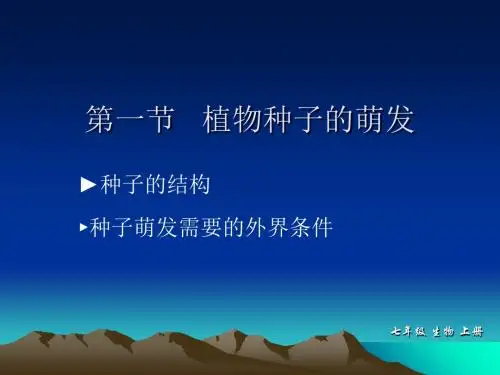 第一节　植物种子的萌发

►种子的结构

►种子萌发需要的外界条件

七年级 生物 上册